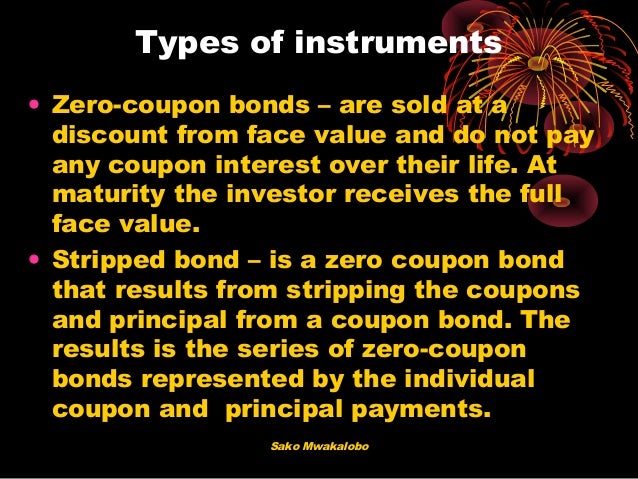 Types of instruments

• Zero-coupon bonds – are sold at a discount from face value and do not pay any coupon interest over their life. At maturity the investor receives the full face value.

• Stripped bond – is a zero coupon bond that results from stripping the coupons and principal from a coupon bond. The results is the series of zero-coupon bonds represented by the individual coupon and principal payments.

Sako Mwakalobo